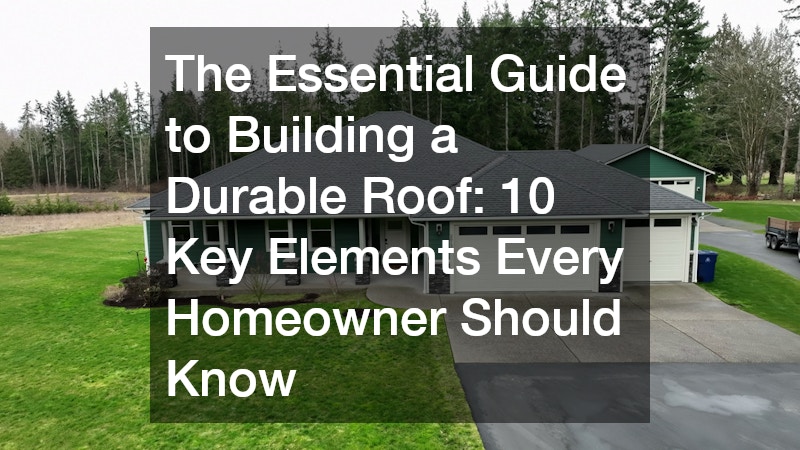 The Essential Guide to Building a Durable Roof: 10 Key Elements Every Homeowner Should Know